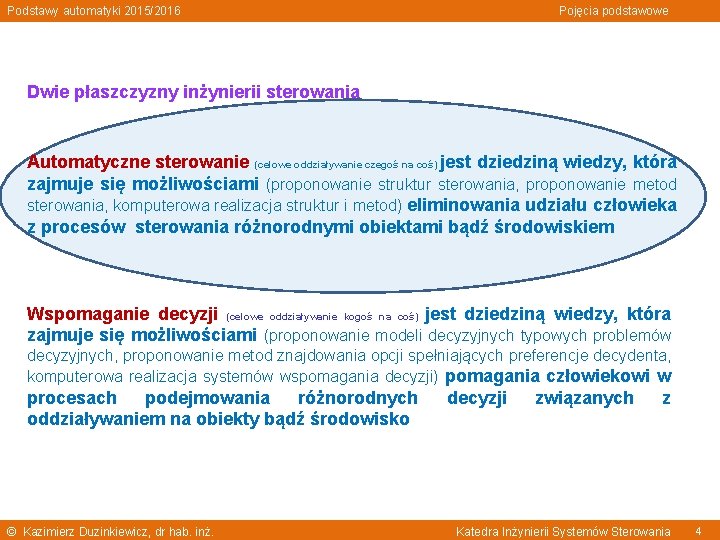 Podstawy automatyki 2015/2016

Pojęcia podstawowe

Dwie płaszczyzny inżynierii sterowania

Automatyczne sterowanie (celowe oddziaływanie czegoś na coś) jest dziedziną wiedzy, która zajmuje się możliwościami (proponowanie struktur sterowania, proponowanie metod sterowania, komputerowa realizacja struktur i metod) eliminowania udziału człowieka z procesów sterowania różnorodnymi obiektami bądź środowiskiem

Wspomaganie decyzji (celowe oddziaływanie kogoś na coś) jest dziedziną wiedzy, która zajmuje się możliwościami (proponowanie modeli decyzyjnych typowych problemów decyzyjnych, proponowanie metod znajdowania opcji spełniających preferencje decydenta, komputerowa realizacja systemów wspomagania decyzji) pomagania człowiekowi w procesach podejmowania różnorodnych decyzji związanych z oddziaływaniem na obiekty bądź środowisko

© Kazimierz Duzinkiewicz, dr hab. inż.

Katedra Inżynierii Systemów Sterowania 4